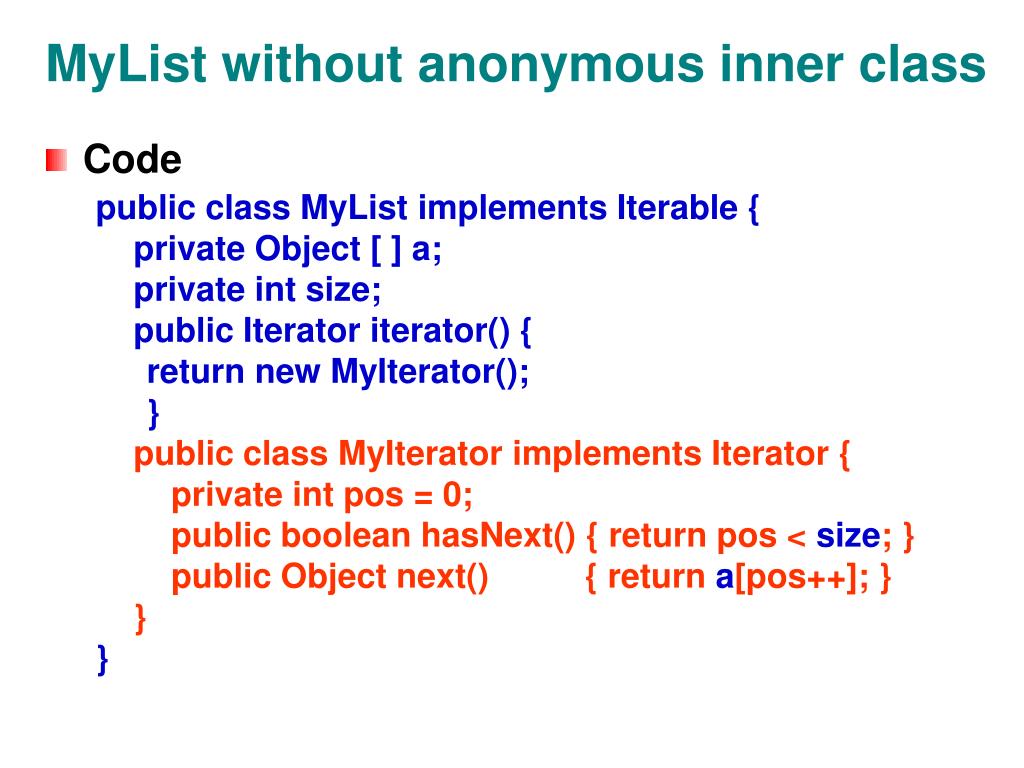 MyList without anonymous inner class

Code

public class MyList implements Iterable {
private Object [ ] a;
private int size;
public Iterator iterator() {
return new MyIterator();
}
public class MyIterator implements Iterator {
private int pos = 0;
public boolean hasNext() { return pos < size; }
public Object next() { return a[pos++]; }
}
}